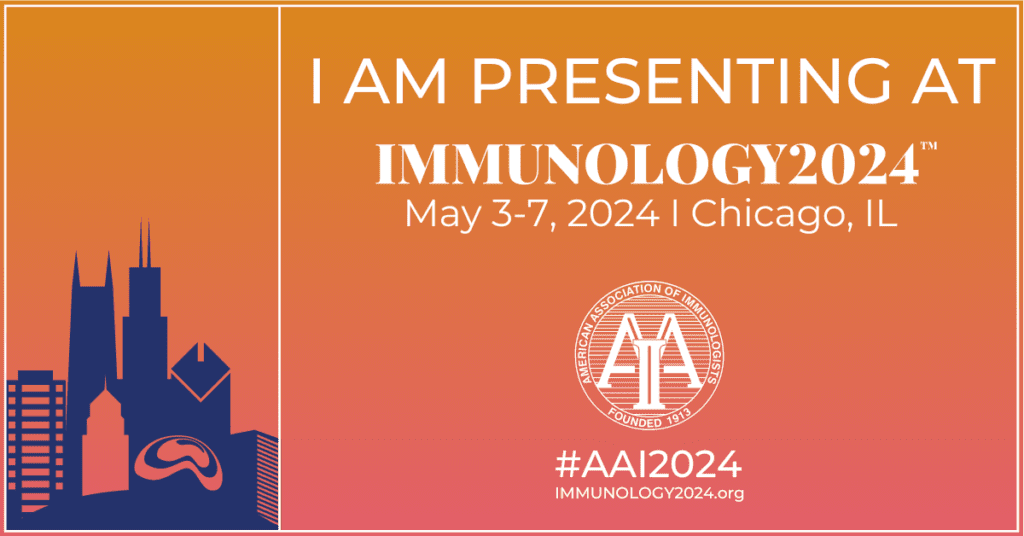 I AM PRESENTING AT

IMMUNOLOGY2024™

May 3-7, 2024 I Chicago, IL

AMERICAN ASSOCIATION OF IMMUNOLOGISTS

AAI

FOUNDED 1913

#AAI2024

IMMUNOLOGY2024.org